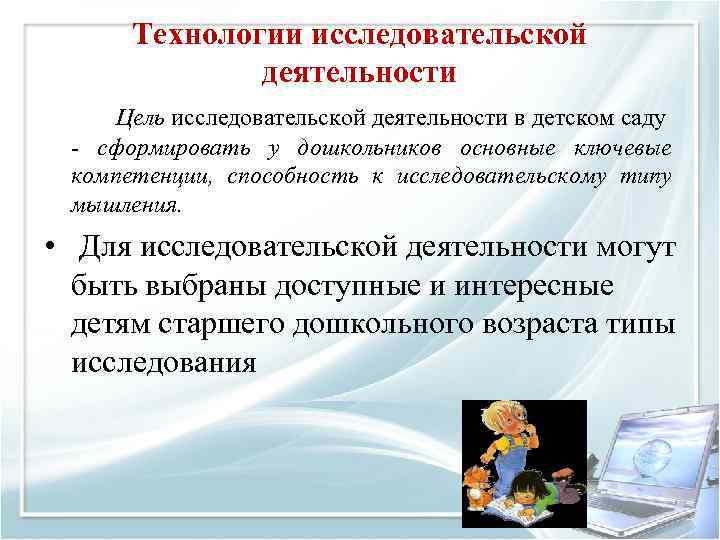 Технологии исследовательской деятельности

Цель исследовательской деятельности в детском саду - сформировать у дошкольников основные ключевые компетенции, способность к исследовательскому типу мышления.

• Для исследовательской деятельности могут быть выбраны доступные и интересные детям старшего дошкольного возраста типы исследования